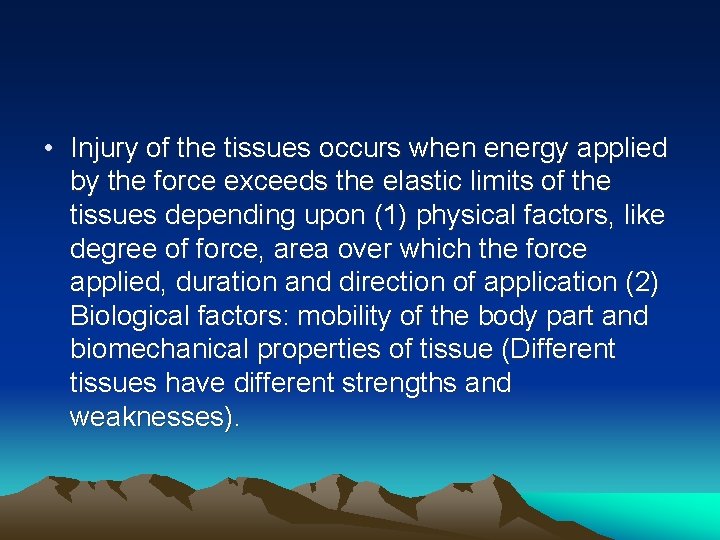 • Injury of the tissues occurs when energy applied by the force exceeds the elastic limits of the tissues depending upon (1) physical factors, like degree of force, area over which the force applied, duration and direction of application (2) Biological factors: mobility of the body part and biomechanical properties of tissue (Different tissues have different strengths and weaknesses).